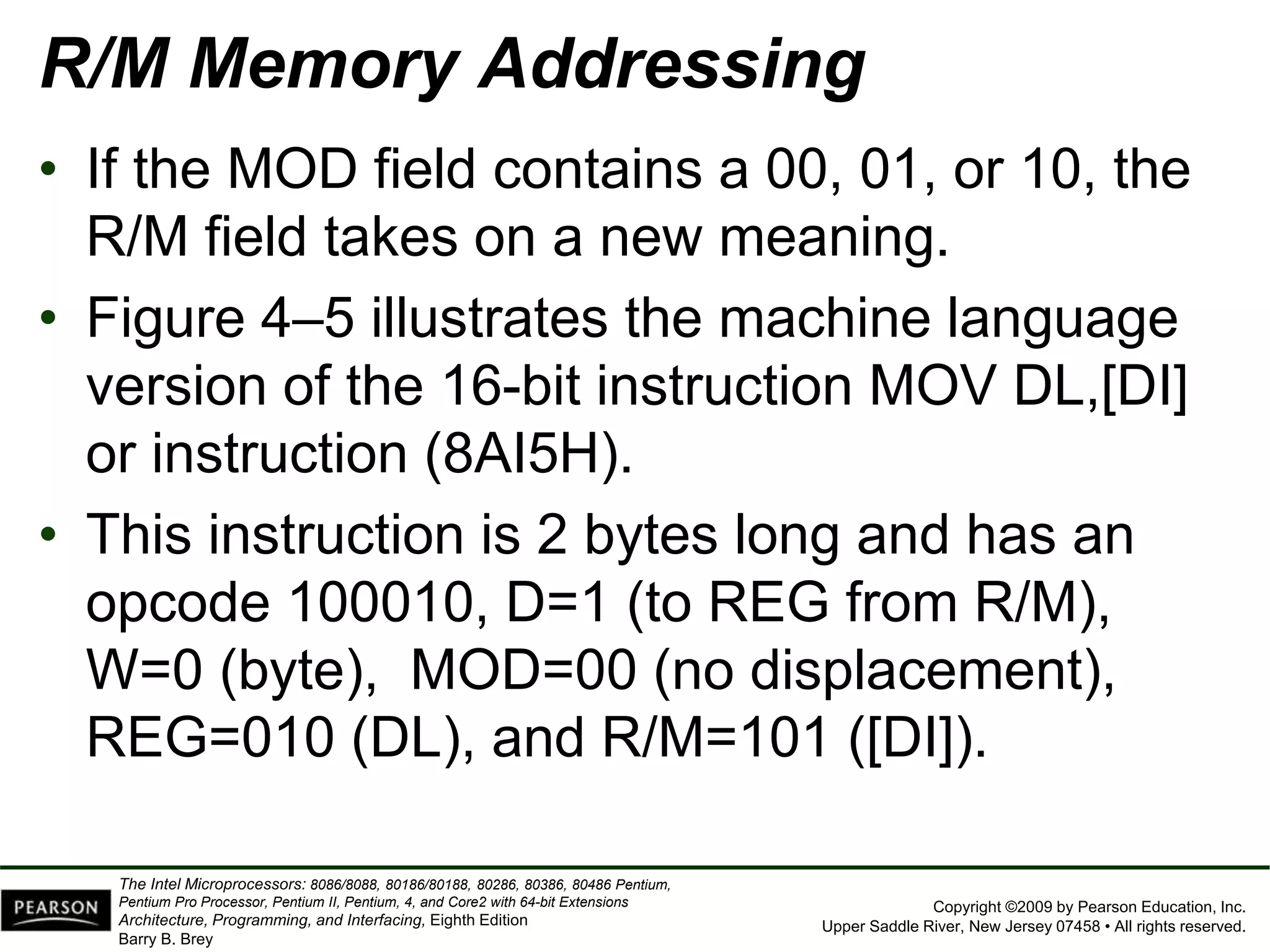 R/M Memory Addressing

• If the MOD field contains a 00, 01, or 10, the R/M field takes on a new meaning.

• Figure 4–5 illustrates the machine language version of the 16-bit instruction MOV DL,[DI] or instruction (8AI5H).

• This instruction is 2 bytes long and has an opcode 100010, D=1 (to REG from R/M), W=0 (byte), MOD=00 (no displacement), REG=010 (DL), and R/M=101 ([DI]).

PEARSON

The Intel Microprocessors: 8086/8088, 80186/80188, 80286, 80386, 80486 Pentium, Pentium Pro Processor, Pentium II, Pentium, 4, and Core2 with 64-bit Extensions Architecture, Programming, and Interfacing, Eighth Edition
Barry B. Brey

Copyright ©2009 by Pearson Education, Inc.
Upper Saddle River, New Jersey 07458 • All rights reserved.